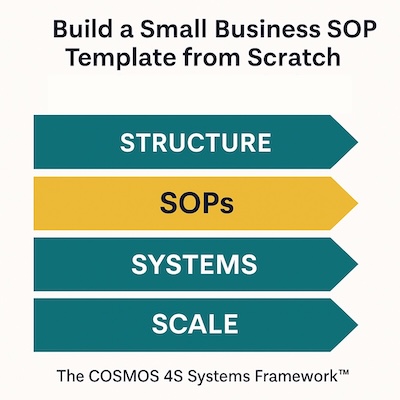 Build a Small Business SOP Template from Scratch

STRUCTURE

SOPs

SYSTEMS

SCALE

The COSMOS 4S Systems Framework™